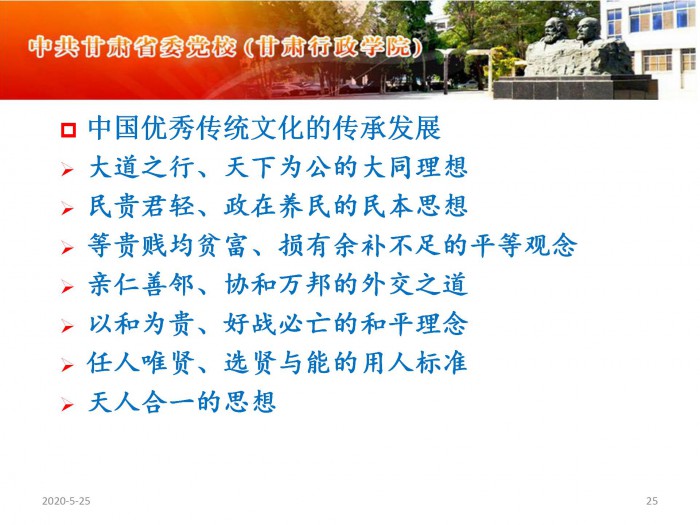 中共甘肃省委党校（甘肃行政学院）

中国优秀传统文化的传承发展

大道之行、天下为公的大同理想

民贵君轻、政在养民的民本思想

等贵贱均贫富、损有余补不足的平等观念

亲仁善邻、协和万邦的外交之道

以和为贵、好战必亡的和平理念

任人唯贤、选贤与能的用人标准

天人合一的思想

2020-5-25

25